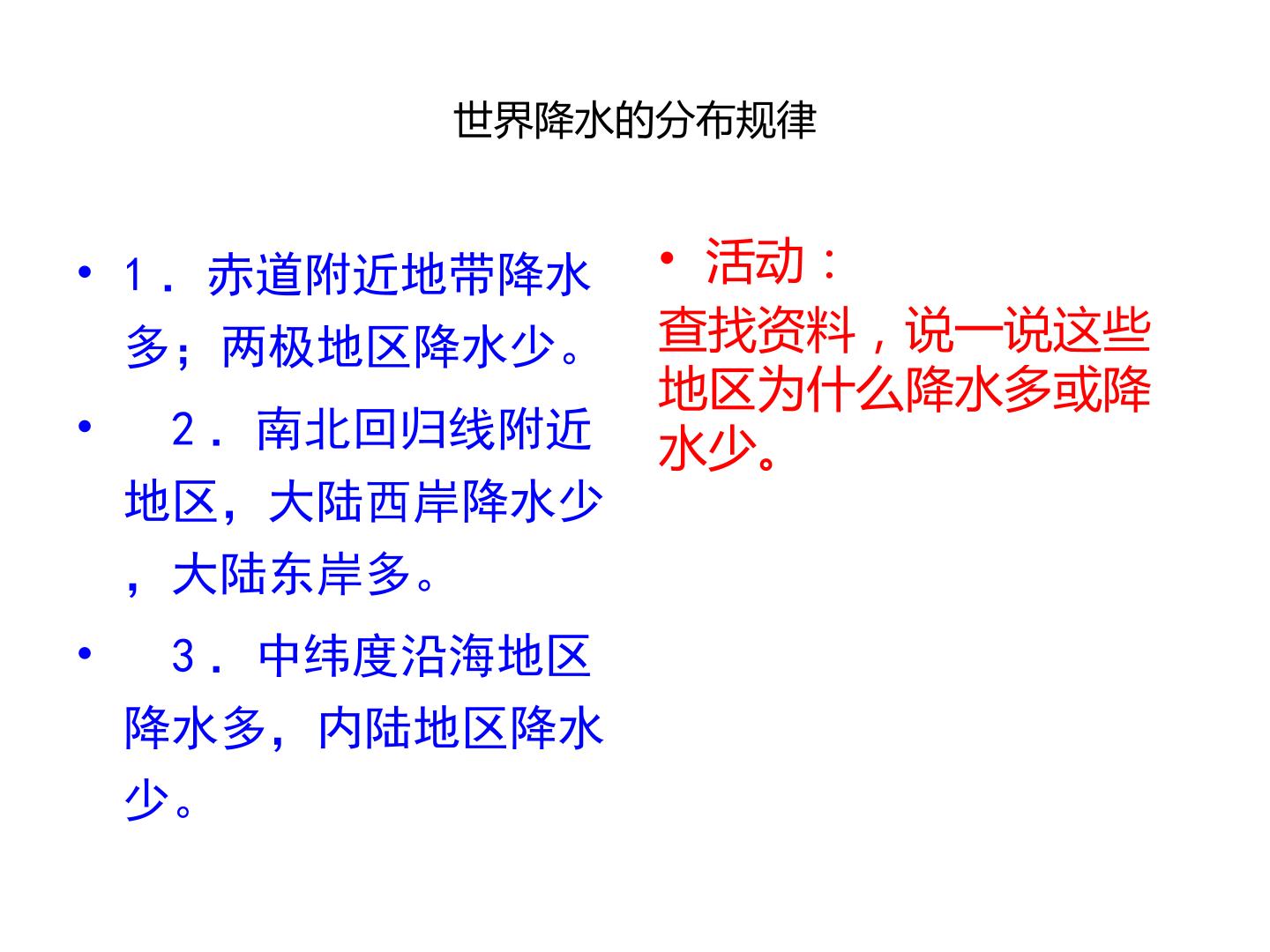 世界降水的分布规律

• 1．赤道附近地带降水多；两极地区降水少。

• 2．南北回归线附近地区，大陆西岸降水少，大陆东岸多。

• 3．中纬度沿海地区降水多，内陆地区降水少。

• 活动：
查找资料，说一说这些地区为什么降水多或降水少。